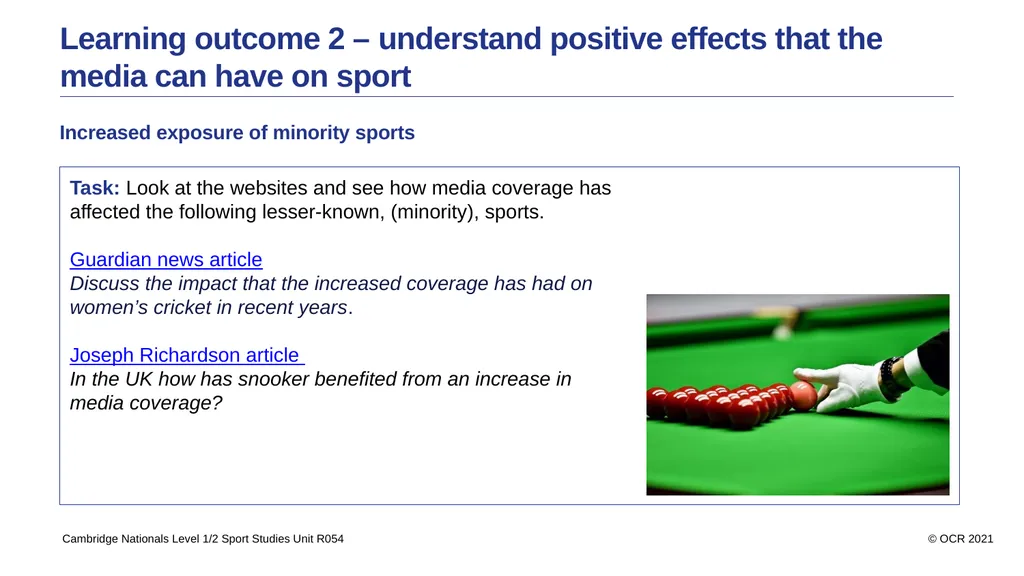 Learning outcome 2 – understand positive effects that the media can have on sport

Increased exposure of minority sports

Task: Look at the websites and see how media coverage has affected the following lesser-known, (minority), sports.

Guardian news article
Discuss the impact that the increased coverage has had on women's cricket in recent years.

Joseph Richardson article
In the UK how has snooker benefited from an increase in media coverage?

Cambridge Nationals Level 1/2 Sport Studies Unit R054

© OCR 2021